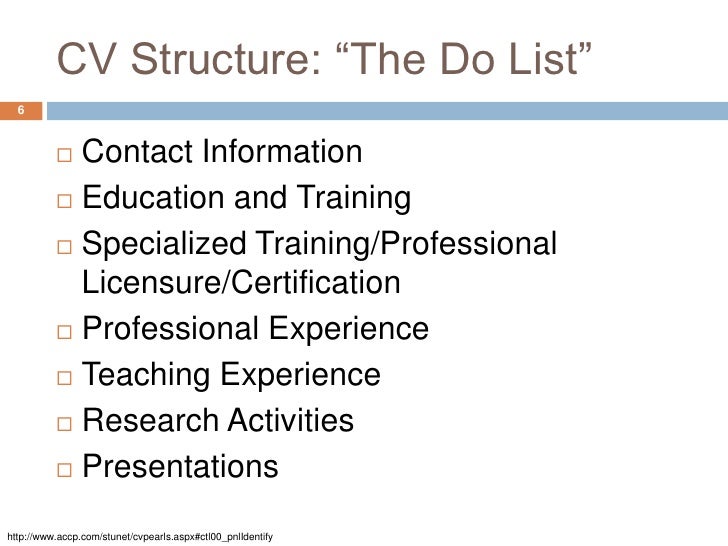 CV Structure: “The Do List”

6

□ Contact Information
□ Education and Training
□ Specialized Training/Professional Licensure/Certification
□ Professional Experience
□ Teaching Experience
□ Research Activities
□ Presentations

http://www.accp.com/stunet/cvpearls.aspx#ctl00_pnlIdentify